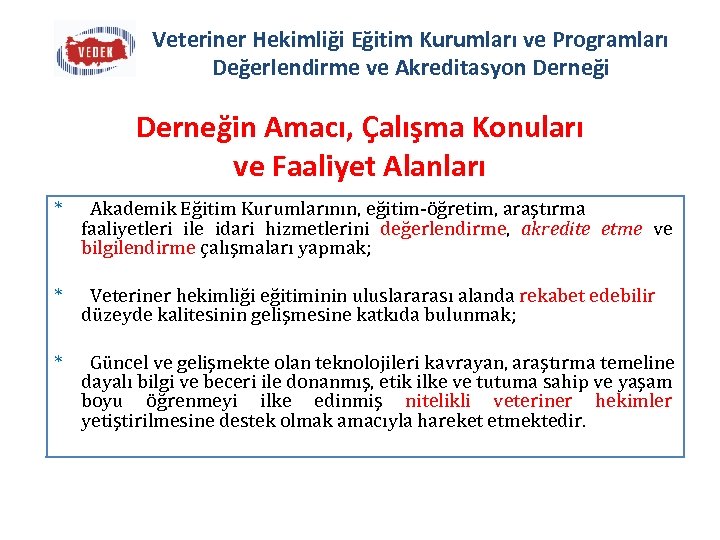 VEDEK

Veteriner Hekimliği Eğitim Kurumları ve Programları Değerlendirme ve Akreditasyon Derneği

Derneğin Amacı, Çalışma Konuları ve Faaliyet Alanları

* Akademik Eğitim Kurumlarının, eğitim-öğretim, araştırma faaliyetleri ile idari hizmetlerini değerlendirme, akredite etme ve bilgilendirme çalışmaları yapmak;

* Veteriner hekimliği eğitiminin uluslararası alanda rekabet edebilir düzeyde kalitesinin gelişmesine katkıda bulunmak;

* Güncel ve gelişmekte olan teknolojileri kavrayan, araştırma temeline dayalı bilgi ve beceri ile donanmış, etik ilke ve tutuma sahip ve yaşam boyu öğrenmeyi ilke edinmiş nitelikli veteriner hekimler yetiştirilmesine destek olmak amacıyla hareket etmektedir.